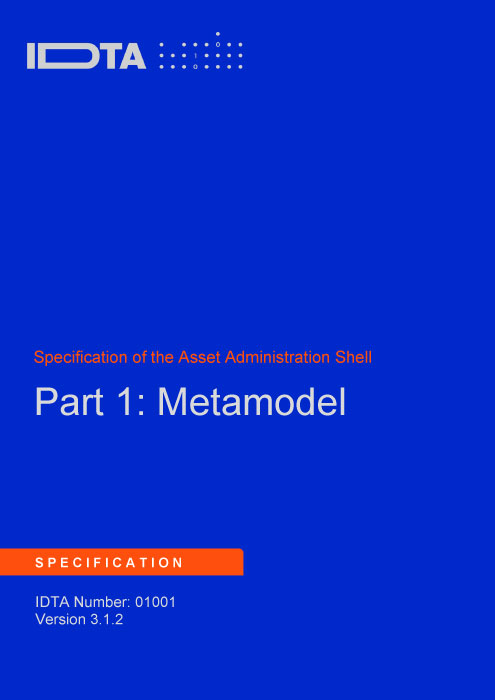 IDTA

Specification of the Asset Administration Shell

Part 1: Metamodel

SPECIFICATION

IDTA Number: 01001
Version 3.1.2